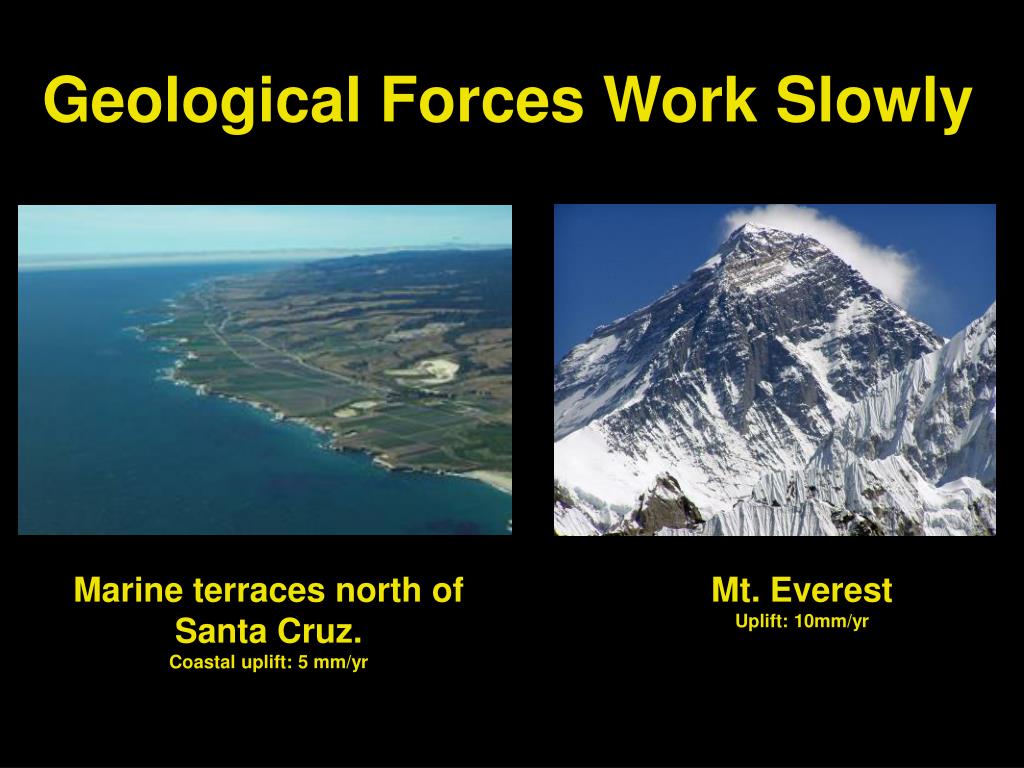 Geological Forces Work Slowly

Marine terraces north of Santa Cruz.
Coastal uplift: 5 mm/yr

Mt. Everest
Uplift: 10mm/yr